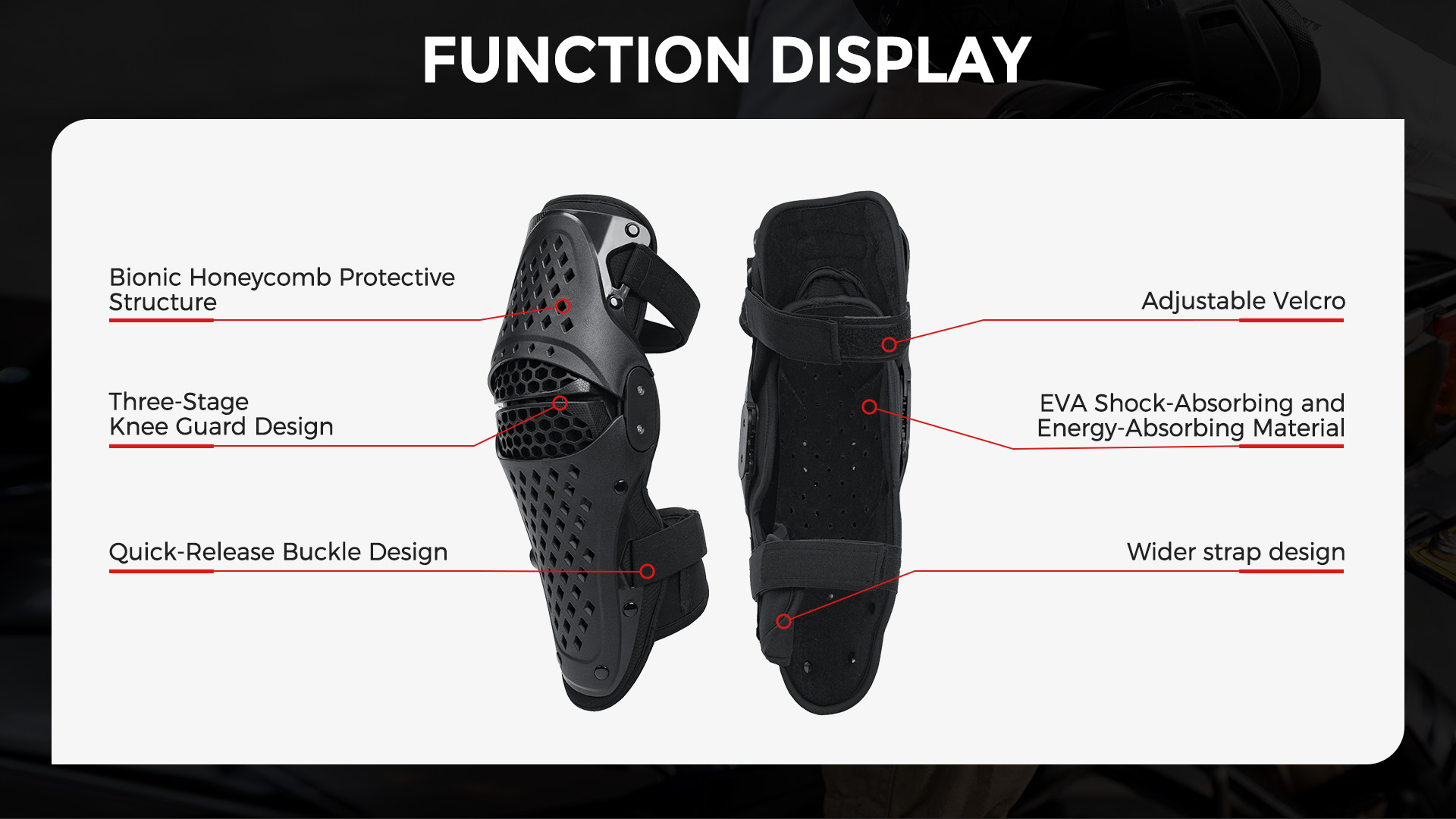 FUNCTION DISPLAY

Bionic Honeycomb Protective Structure

Three-Stage Knee Guard Design

Quick-Release Buckle Design

Adjustable Velcro

EVA Shock-Absorbing and Energy-Absorbing Material

Wider strap design